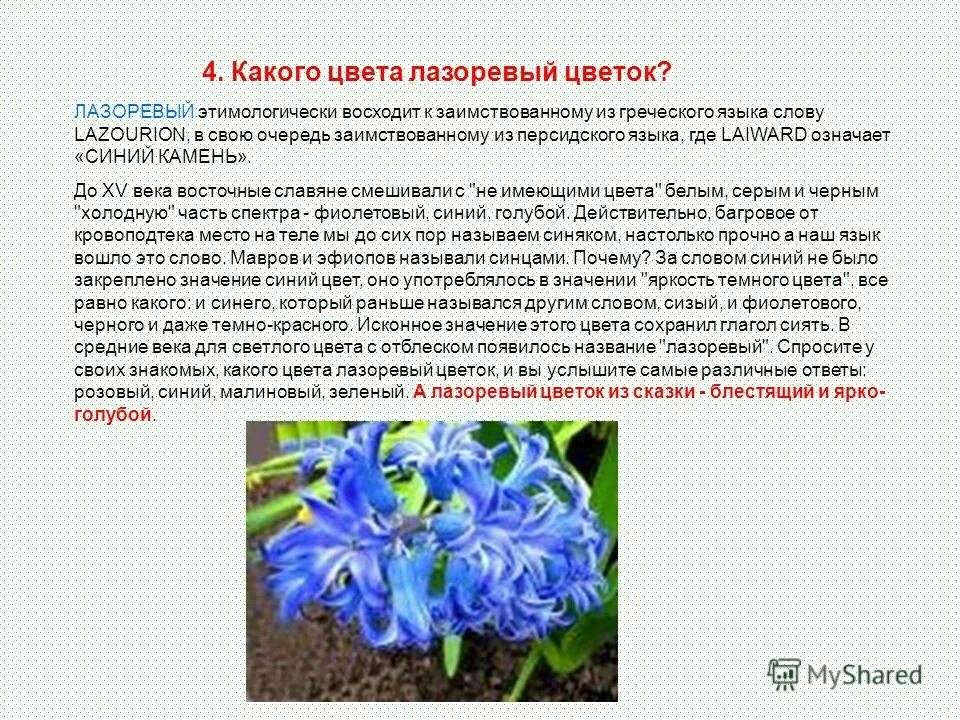 4. Какого цвета лазоревый цветок?

ЛАЗОРЕВЫЙ этимологически восходит к заимствованному из греческого языка слову LAZOURION, в свою очередь заимствованному из персидского языка, где LAIWARD означает «СИНИЙ КАМЕНЬ».

До XV века восточные славяне смешивали с "не имеющими цвета" белым, серым и черным "холодную" часть спектра - фиолетовый, синий, голубой. Действительно, багровое от кровоподтека место на теле мы до сих пор называем синяком, настолько прочно а наш язык вошло это слово. Мавров и эфиопов называли синцами. Почему? За словом синий не было закреплено значение синий цвет, оно употреблялось в значении "яркость темного цвета", все равно какого: и синего, который раньше назывался другим словом, сизый, и фиолетового, черного и даже темно-красного. Исконное значение этого цвета сохранил глагол сиять. В средние века для светлого цвета с отблеском появилось название "лазоревый". Спросите у своих знакомых, какого цвета лазоревый цветок, и вы услышите самые различные ответы: розовый, синий, малиновый, зеленый. А лазоревый цветок из сказки - блестящий и ярко-голубой.

MyShared